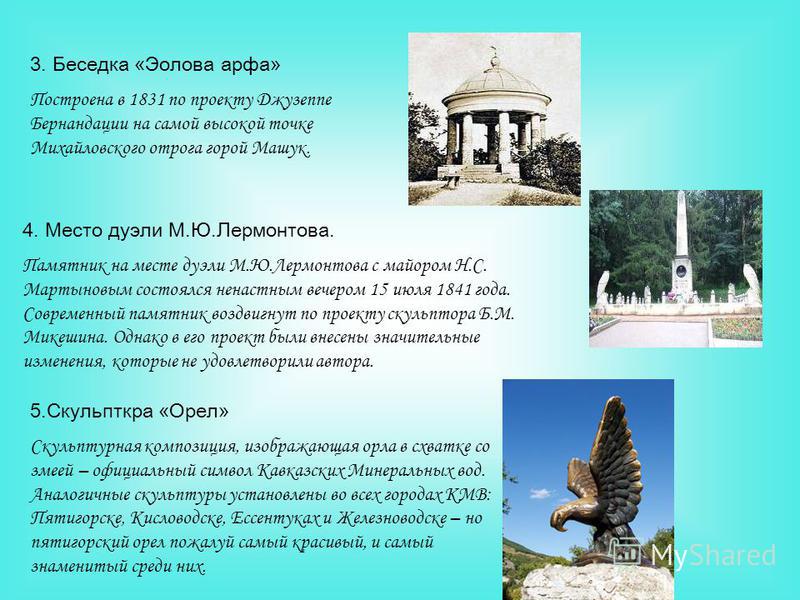 3. Беседка «Эолова арфа»

Построена в 1831 по проекту Джузеппе Бернандации на самой высокой точке Михайловского отрога горой Машук.

4. Место дуэли М.Ю.Лермонтова.

Памятник на месте дуэли М.Ю.Лермонтова с майором Н.С. Мартыновым состоялся ненастным вечером 15 июля 1841 года. Современный памятник воздвигнут по проекту скульптора Б.М. Микешина. Однако в его проект были внесены значительные изменения, которые не удовлетворили автора.

5.Скульпткра «Орел»

Скульптурная композиция, изображающая орла в схватке со змеей – официальный символ Кавказских Минеральных вод. Аналогичные скульптуры установлены во всех городах КМВ: Пятигорске, Кисловодске, Ессентуках и Железноводске – но пятигорский орел пожалуй самый красивый, и самый знаменитый среди них.

MyShared